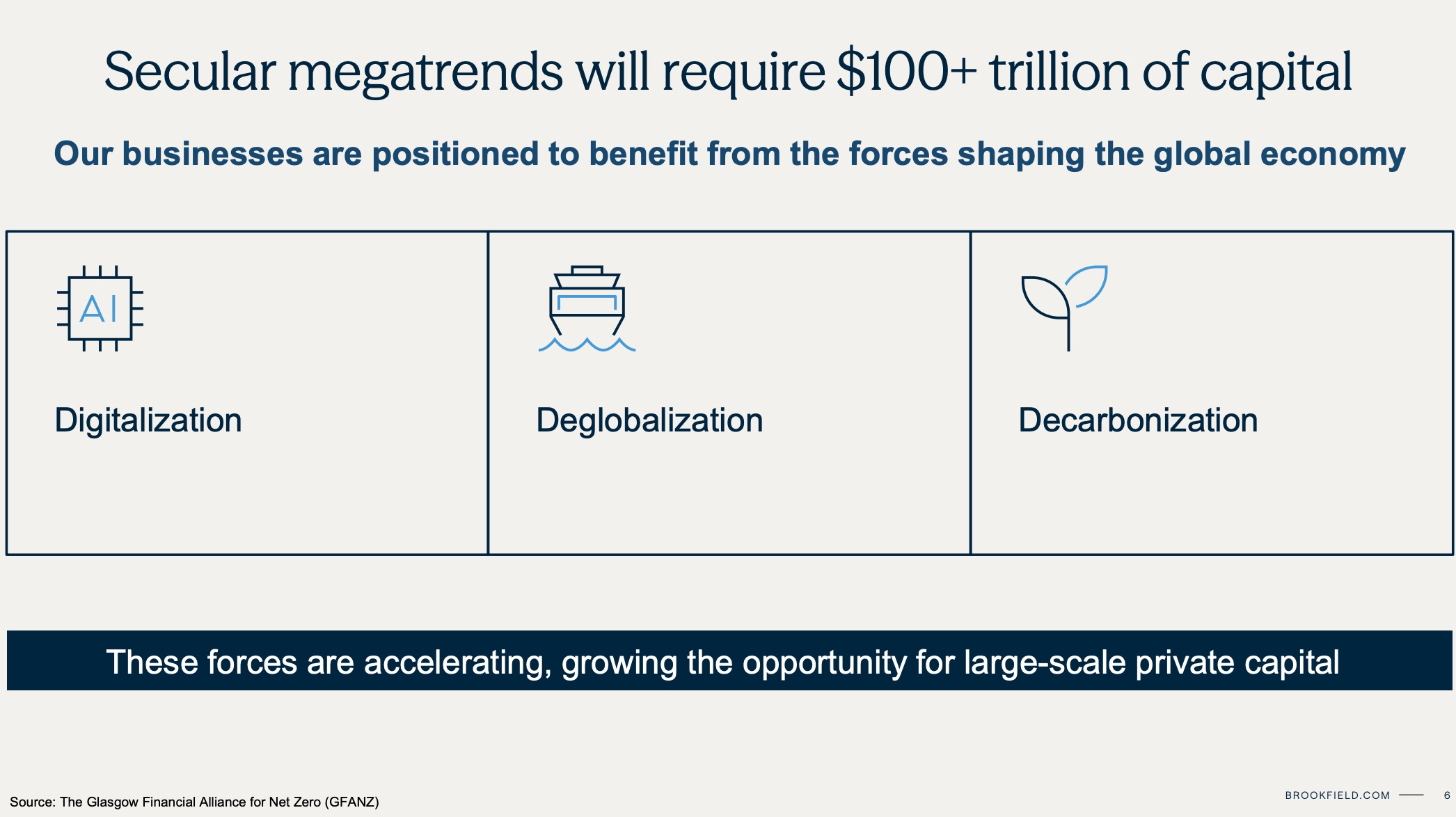 Secular megatrends will require $100+ trillion of capital

Our businesses are positioned to benefit from the forces shaping the global economy

AI

Digitalization

Deglobalization

Decarbonization

These forces are accelerating, growing the opportunity for large-scale private capital

Source: The Glasgow Financial Alliance for Net Zero (GFANZ)

BROOKFIELD.COM 6